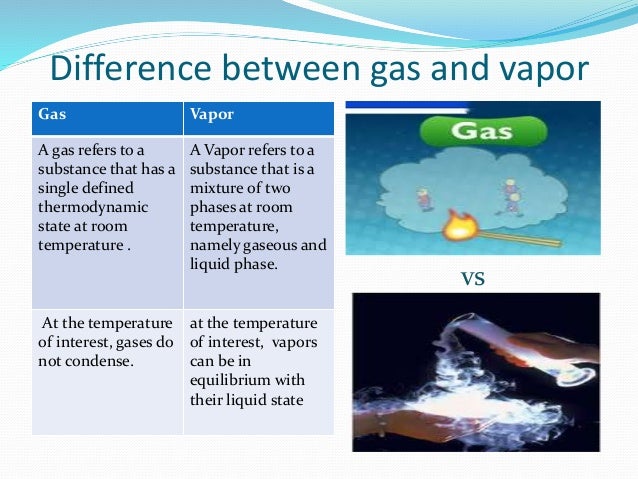 Difference between gas and vapor

| Gas | Vapor |
|---|---|
| A gas refers to a substance that has a single defined thermodynamic state at room temperature . | A Vapor refers to a substance that is a mixture of two phases at room temperature, namely gaseous and liquid phase. |
| At the temperature of interest, gases do not condense. | at the temperature of interest, vapors can be in equilibrium with their liquid state |

Gas

VS